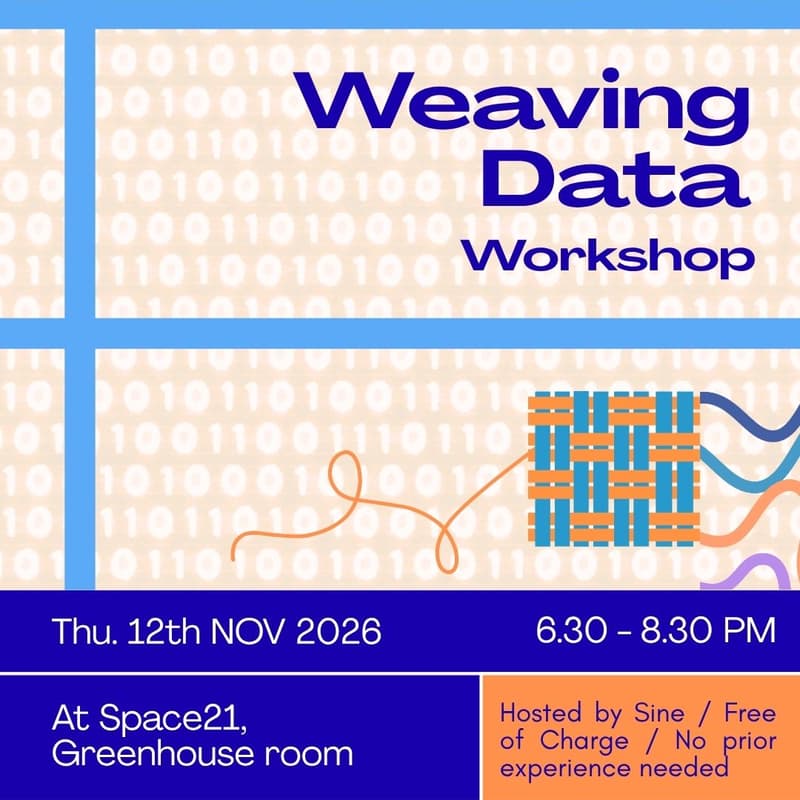 Weaving Data Workshop

Thu. 12th NOV 2026

6.30 - 8.30 PM

At Space21,
Greenhouse room

Hosted by Sine / Free of Charge / No prior experience needed